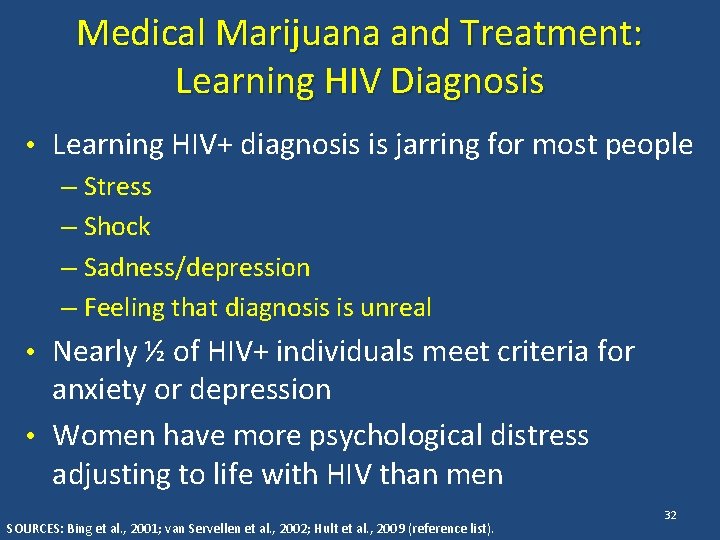 Medical Marijuana and Treatment: Learning HIV Diagnosis

• Learning HIV+ diagnosis is jarring for most people
– Stress
– Shock
– Sadness/depression
– Feeling that diagnosis is unreal
• Nearly ½ of HIV+ individuals meet criteria for anxiety or depression
• Women have more psychological distress adjusting to life with HIV than men

32

SOURCES: Bing et al., 2001; van Servellen et al., 2002; Hult et al., 2009 (reference list).